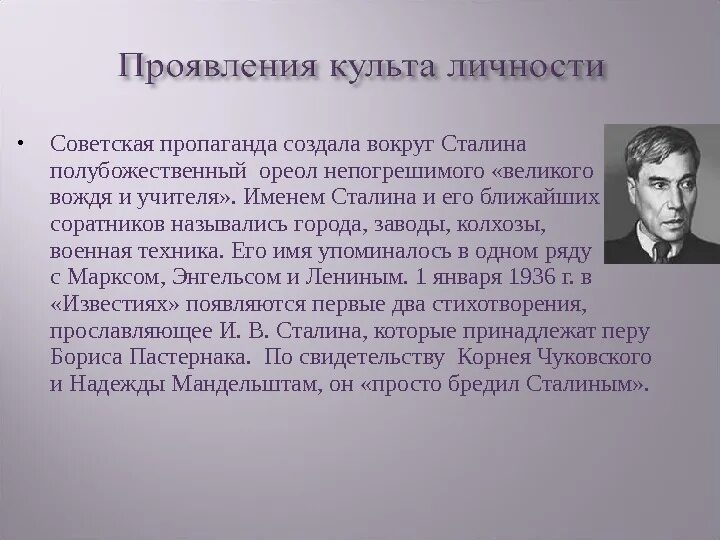 Проявления культа личности

• Советская пропаганда создала вокруг Сталина полубожественный ореол непогрешимого «великого вождя и учителя». Именем Сталина и его ближайших соратников назывались города, заводы, колхозы, военная техника. Его имя упоминалось в одном ряду с Марксом, Энгельсом и Лениным. 1 января 1936 г. в «Известиях» появляются первые два стихотворения, прославляющее И. В. Сталина, которые принадлежат перу Бориса Пастернака. По свидетельству Корнея Чуковского и Надежды Мандельштам, он «просто бредил Сталиным».